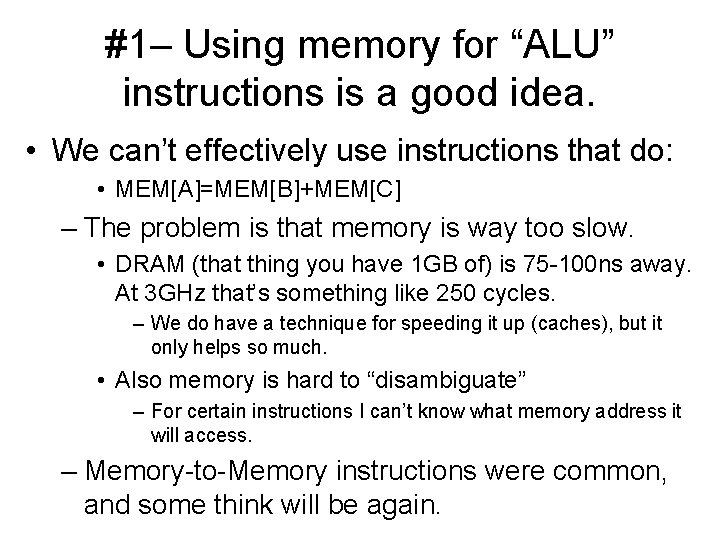 #1– Using memory for “ALU” instructions is a good idea.

• We can’t effectively use instructions that do:
• MEM[A]=MEM[B]+MEM[C]
– The problem is that memory is way too slow.
• DRAM (that thing you have 1GB of) is 75-100ns away. At 3GHz that’s something like 250 cycles.
– We do have a technique for speeding it up (caches), but it only helps so much.
• Also memory is hard to “disambiguate”
– For certain instructions I can’t know what memory address it will access.
– Memory-to-Memory instructions were common, and some think will be again.